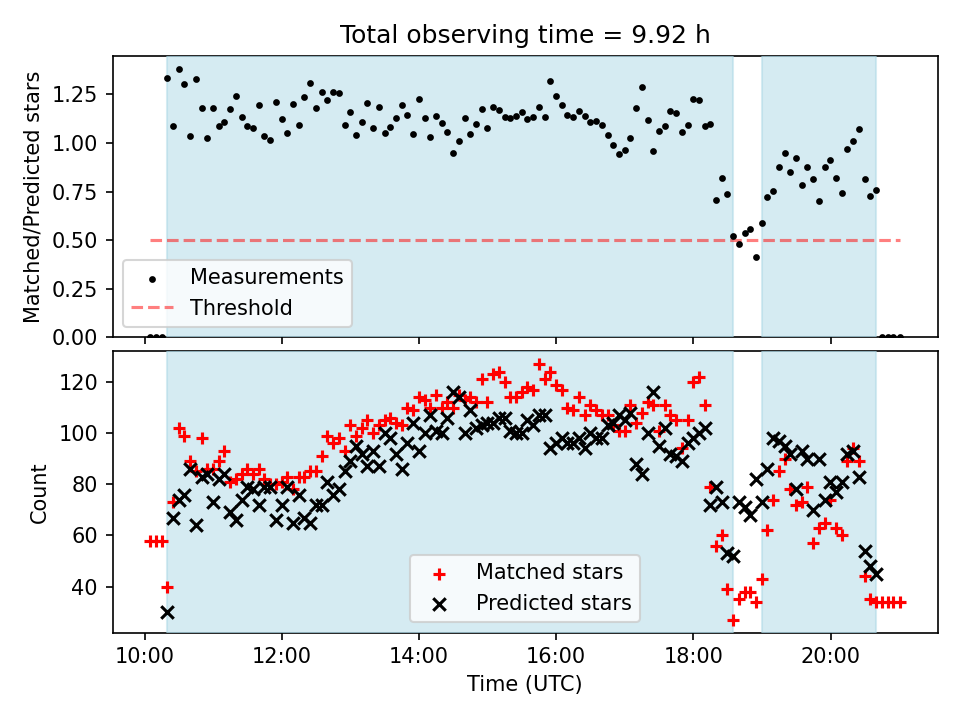 Total observing time = 9.92 h

Matched/Predicted stars

1.25
1.00
0.75
0.50
0.25
0.00

Measurements
Threshold

Count

120
100
80
60
40

Matched stars
Predicted stars

10:00
12:00
14:00
16:00
18:00
20:00

Time (UTC)